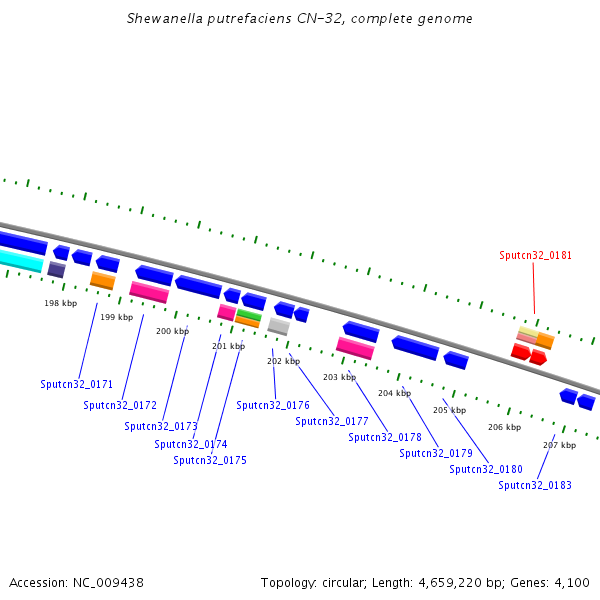 Shewanella putrefaciens CN-32, complete genome

Sputcn32_0181

198 kbp
199 kbp
200 kbp
201 kbp
202 kbp
203 kbp
204 kbp
205 kbp
206 kbp
207 kbp

Sputcn32_0171
Sputcn32_0172
Sputcn32_0173
Sputcn32_0174
Sputcn32_0175
Sputcn32_0176
Sputcn32_0177
Sputcn32_0178
Sputcn32_0179
Sputcn32_0180
Sputcn32_0183

Accession: NC_009438

Topology: circular; Length: 4,659,220 bp; Genes: 4,100